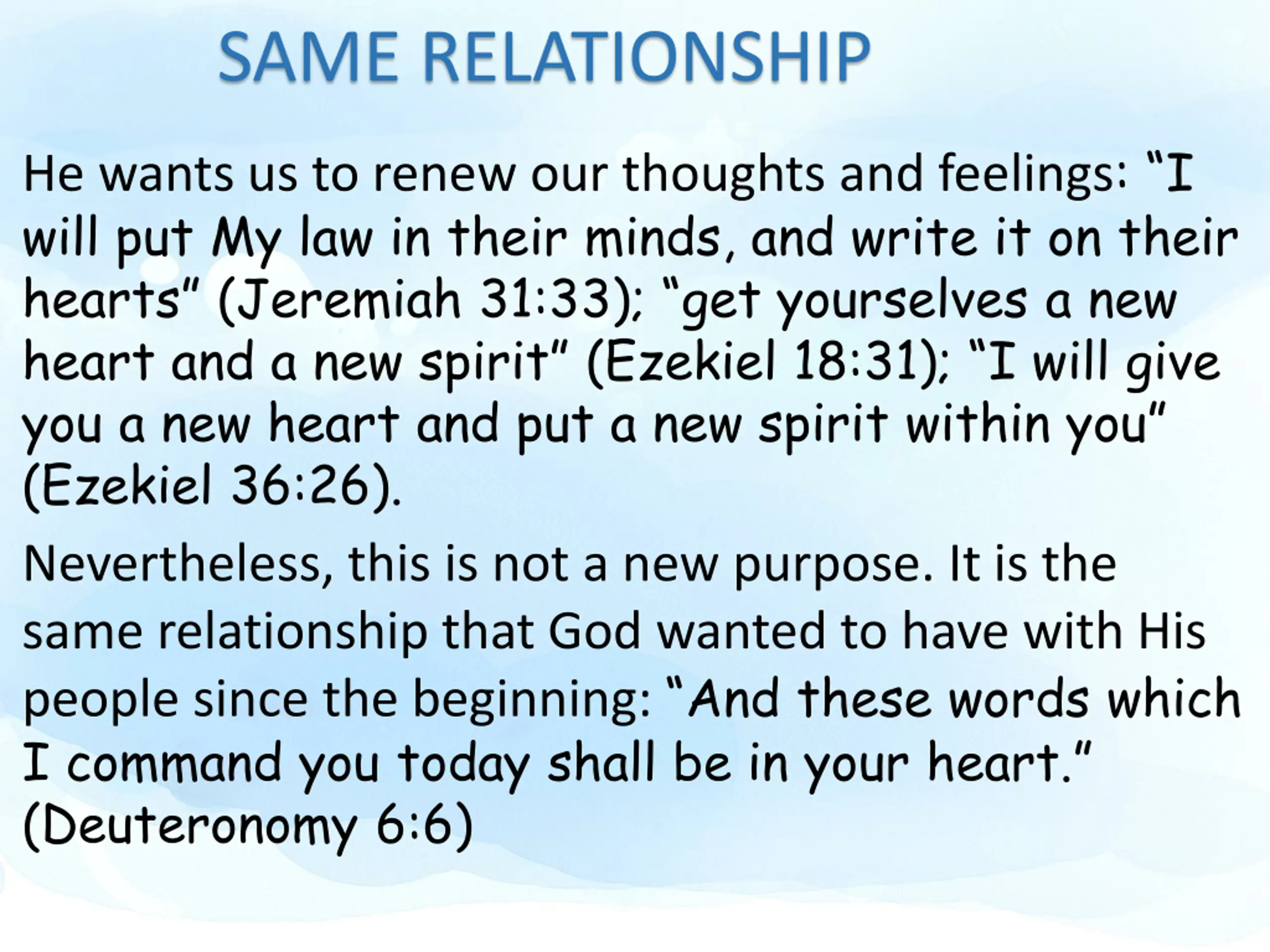 SAME RELATIONSHIP

He wants us to renew our thoughts and feelings: “I will put My law in their minds, and write it on their hearts” (Jeremiah 31:33); “get yourselves a new heart and a new spirit” (Ezekiel 18:31); “I will give you a new heart and put a new spirit within you” (Ezekiel 36:26).

Nevertheless, this is not a new purpose. It is the same relationship that God wanted to have with His people since the beginning: “And these words which I command you today shall be in your heart.” (Deuteronomy 6:6)